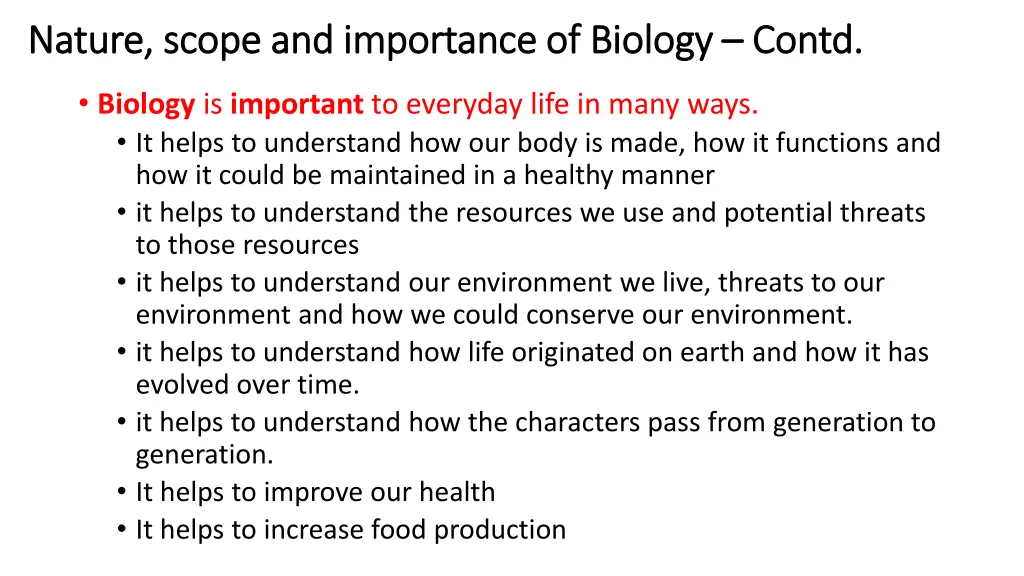 Nature, scope and importance of Biology – Contd.

• Biology is important to everyday life in many ways.
• It helps to understand how our body is made, how it functions and how it could be maintained in a healthy manner
• it helps to understand the resources we use and potential threats to those resources
• it helps to understand our environment we live, threats to our environment and how we could conserve our environment.
• it helps to understand how life originated on earth and how it has evolved over time.
• it helps to understand how the characters pass from generation to generation.
• It helps to improve our health
• It helps to increase food production